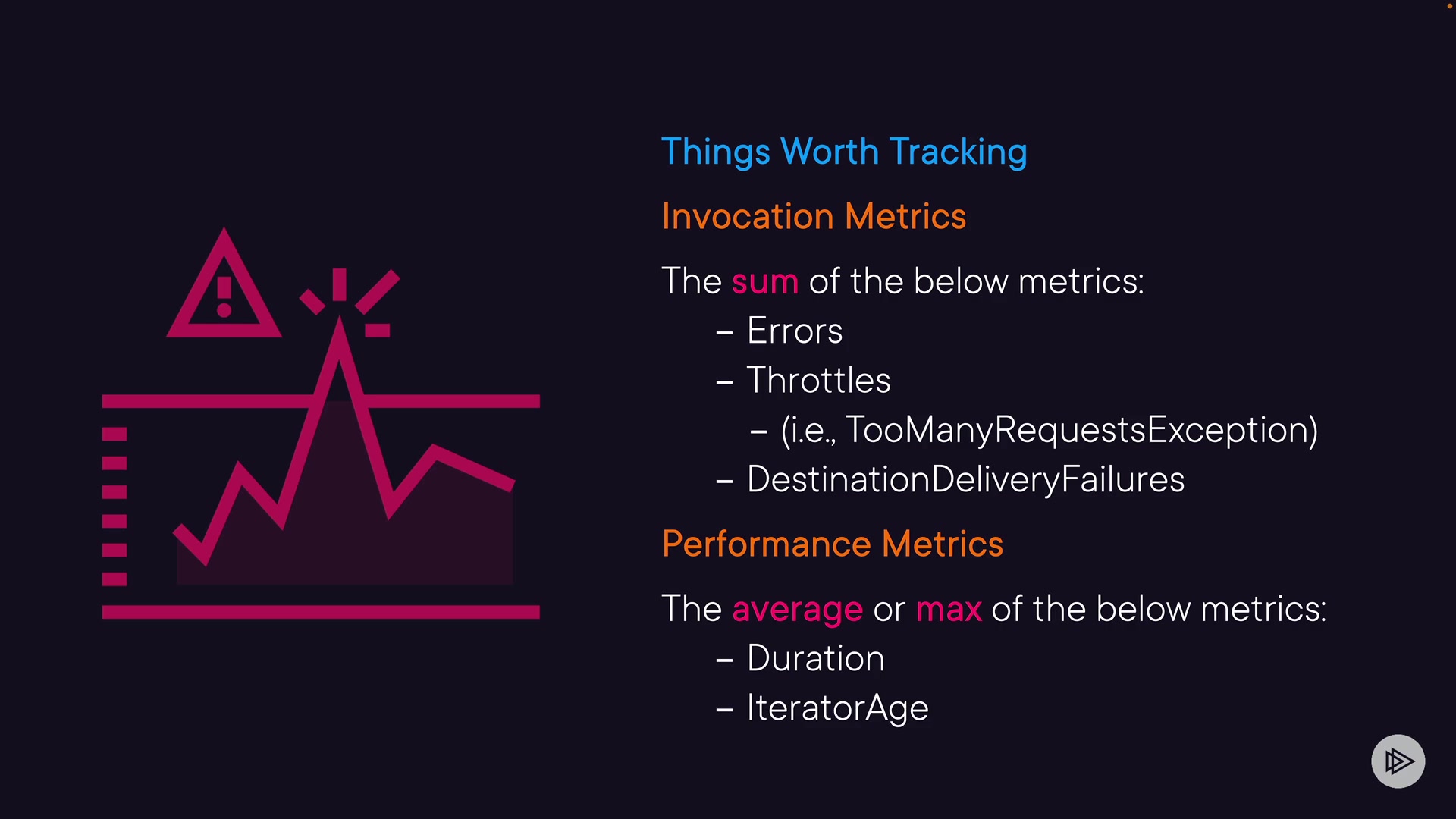 Things Worth Tracking

Invocation Metrics

The sum of the below metrics:
– Errors
– Throttles
– (i.e., TooManyRequestsException)
– DestinationDeliveryFailures

Performance Metrics

The average or max of the below metrics:
– Duration
– IteratorAge